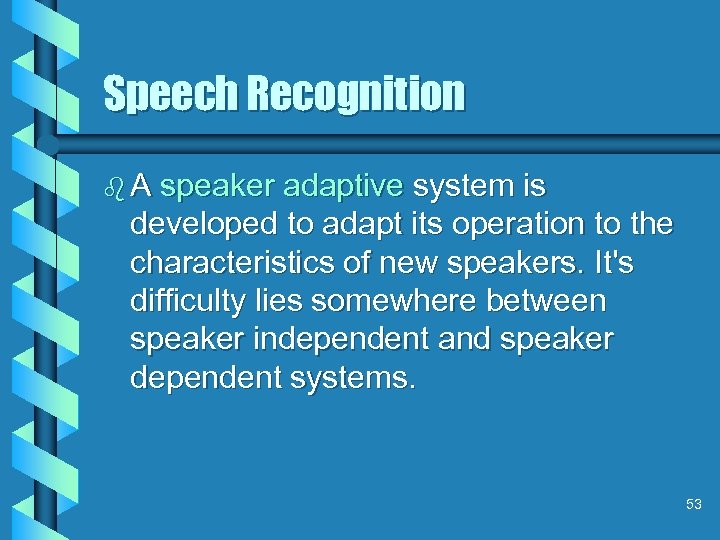 Speech Recognition

A speaker adaptive system is developed to adapt its operation to the characteristics of new speakers. It's difficulty lies somewhere between speaker independent and speaker dependent systems.

53